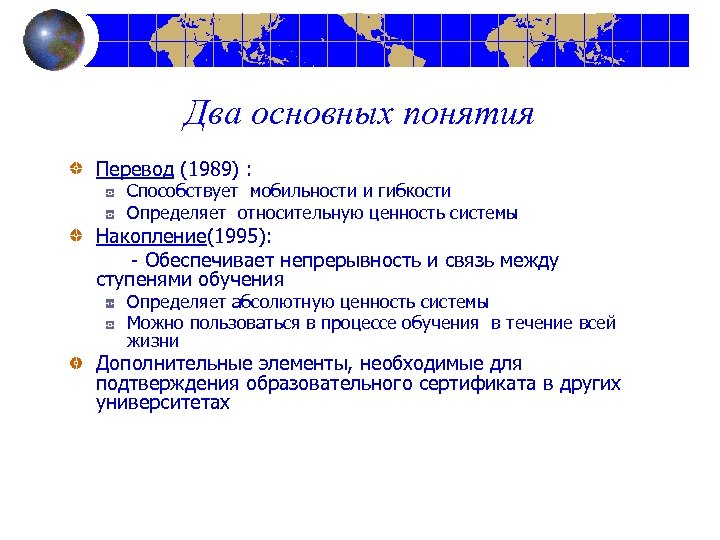 Два основных понятия

Перевод (1989) :

Способствует мобильности и гибкости

Определяет относительную ценность системы

Накопление(1995):

- Обеспечивает непрерывность и связь между ступенями обучения

Определяет абсолютную ценность системы

Можно пользоваться в процессе обучения в течение всей жизни

Дополнительные элементы, необходимые для подтверждения образовательного сертификата в других университетах